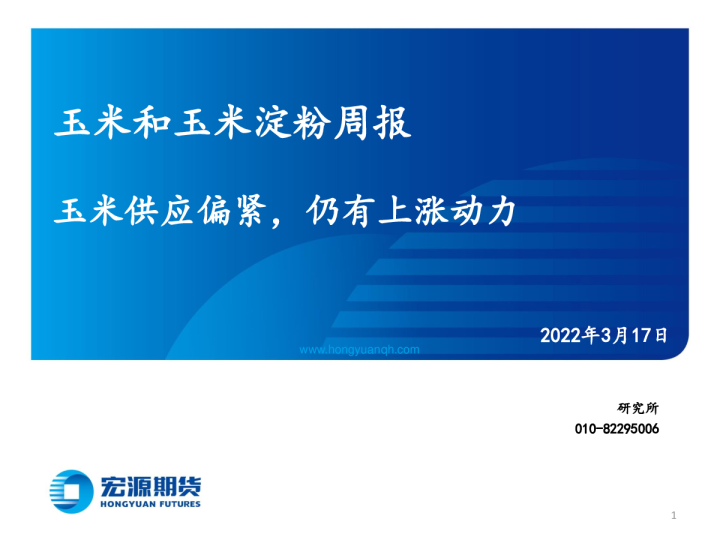 玉米和玉米淀粉周报

玉米供应偏紧，仍有上涨动力

2022年3月17日

www.hongyuanqh.com

研究所
010-82295006

宏源期货
HONGYUAN FUTURES

1